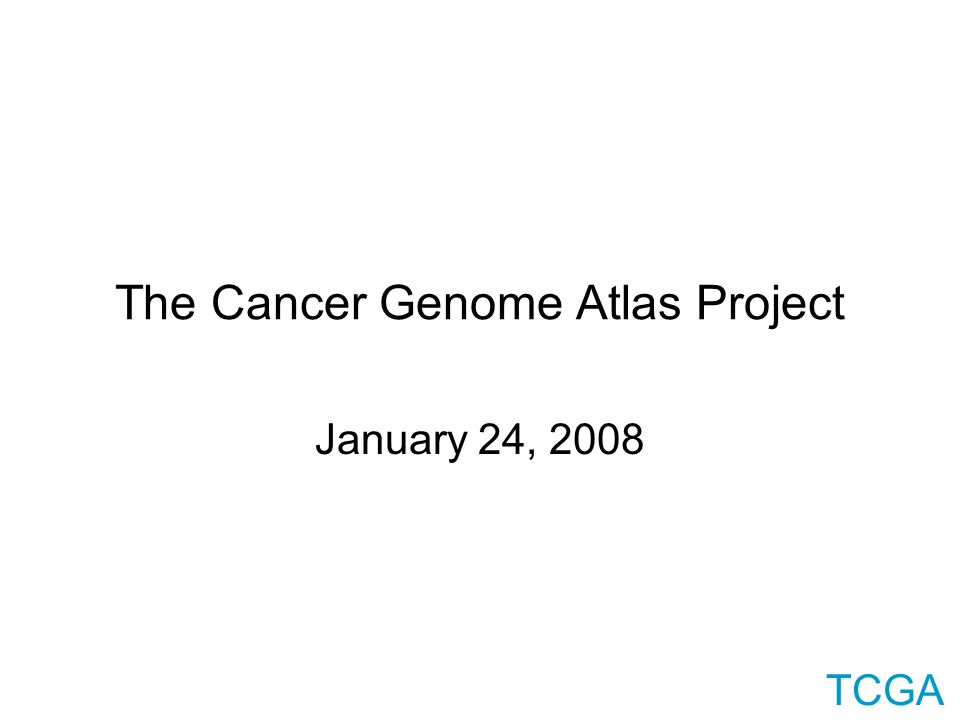 The Cancer Genome Atlas Project

January 24, 2008

TCGA